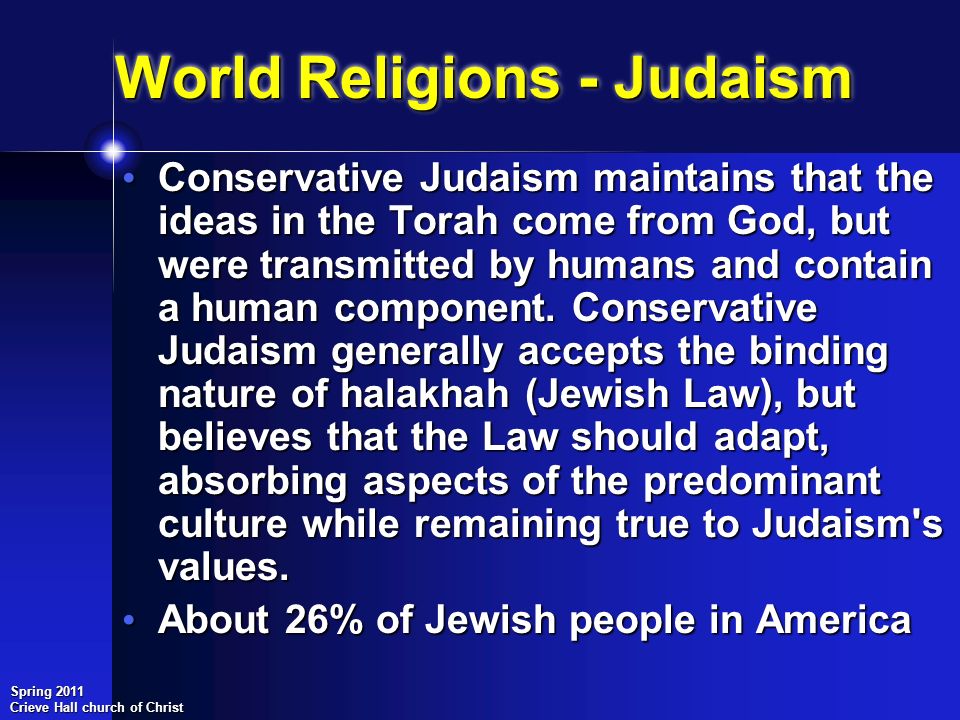 World Religions - Judaism

• Conservative Judaism maintains that the ideas in the Torah come from God, but were transmitted by humans and contain a human component. Conservative Judaism generally accepts the binding nature of halakhah (Jewish Law), but believes that the Law should adapt, absorbing aspects of the predominant culture while remaining true to Judaism's values.
• About 26% of Jewish people in America

Spring 2011
Crieve Hall church of Christ